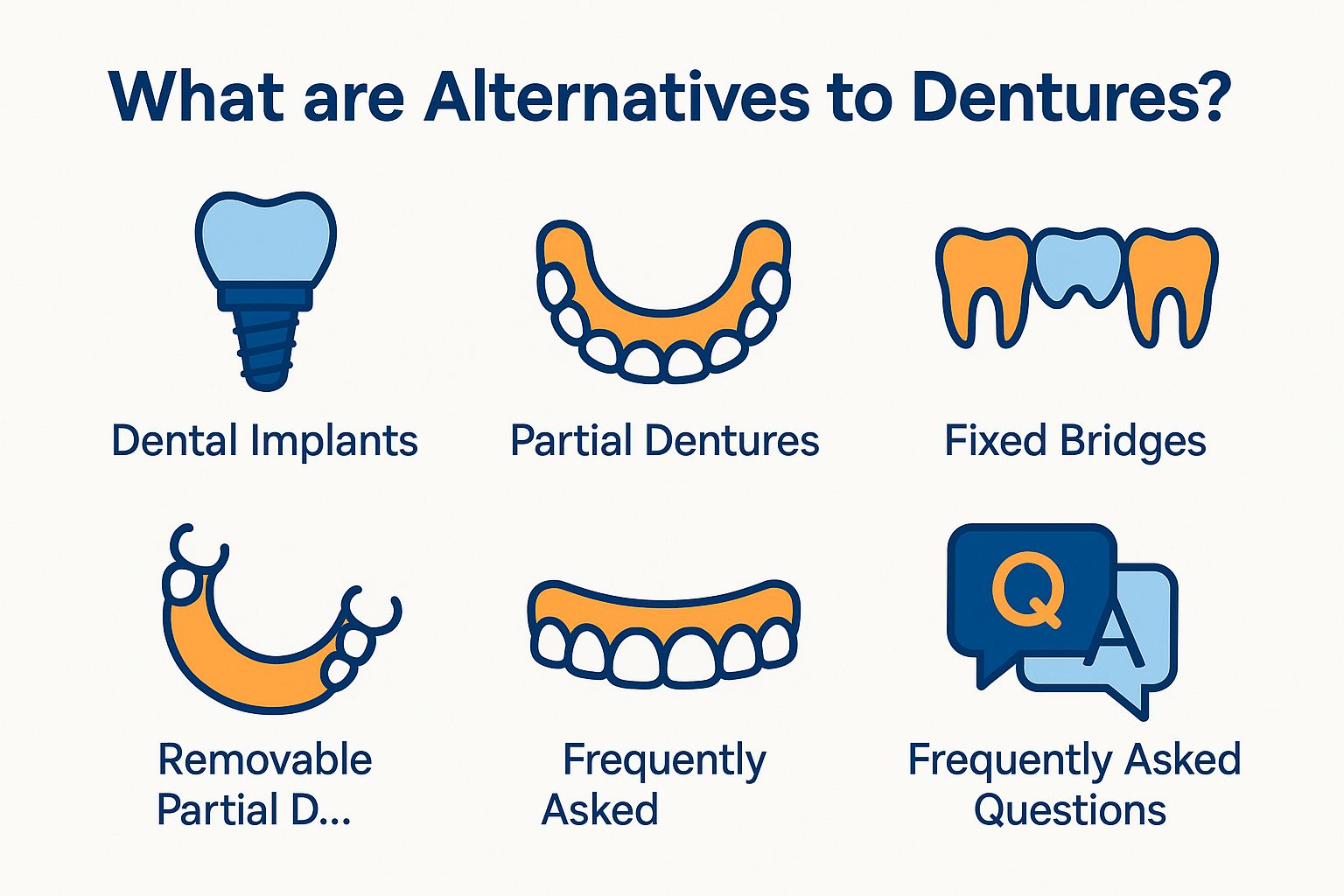 What are Alternatives to Dentures?

Dental Implants

Partial Dentures

Fixed Bridges

Removable Partial D...

Frequently Asked

Q A

Frequently Asked Questions